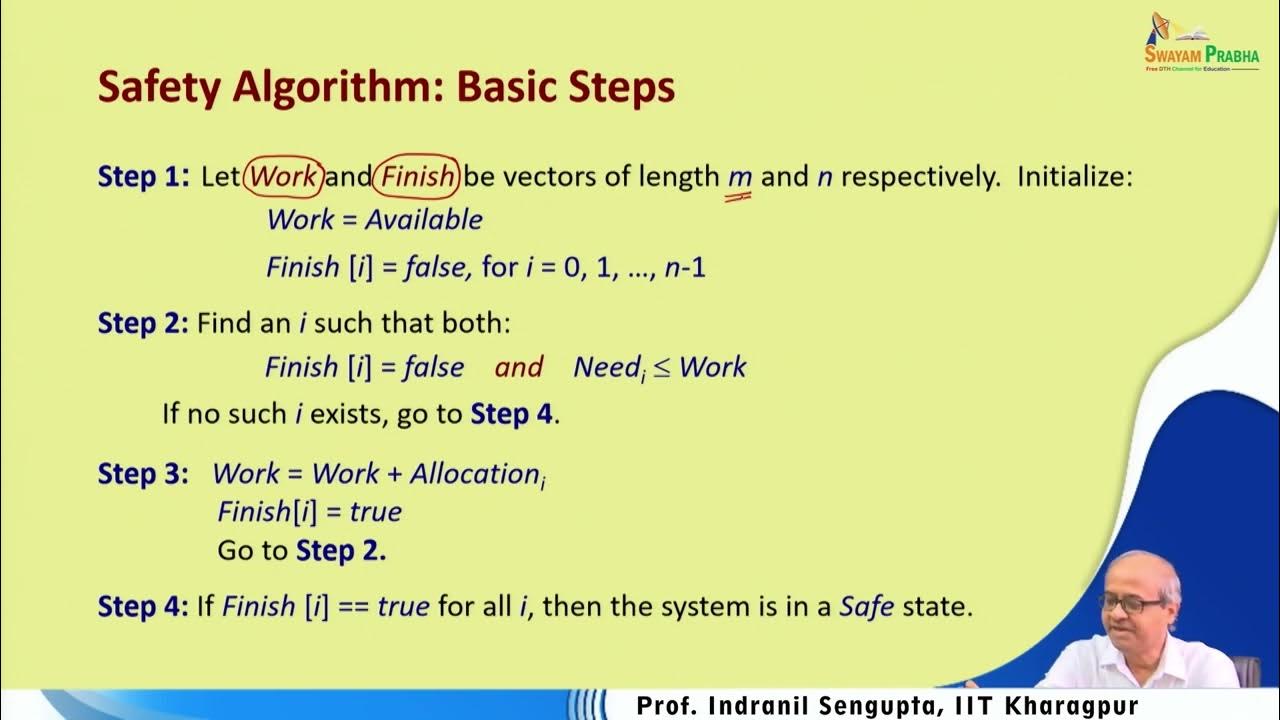 SWAYAM PRABHA
Free DTH Channel for Education

Safety Algorithm: Basic Steps

Step 1: Let Work and Finish be vectors of length m and n respectively. Initialize:
Work = Available
Finish [i] = false, for i = 0, 1, …, n-1

Step 2: Find an i such that both:
Finish [i] = false and $Need_i \leq Work$
If no such i exists, go to Step 4.

Step 3: $Work = Work + Allocation_i$
Finish[i] = true
Go to Step 2.

Step 4: If Finish [i] == true for all i, then the system is in a Safe state.

Prof. Indranil Sengupta, IIT Kharagpur